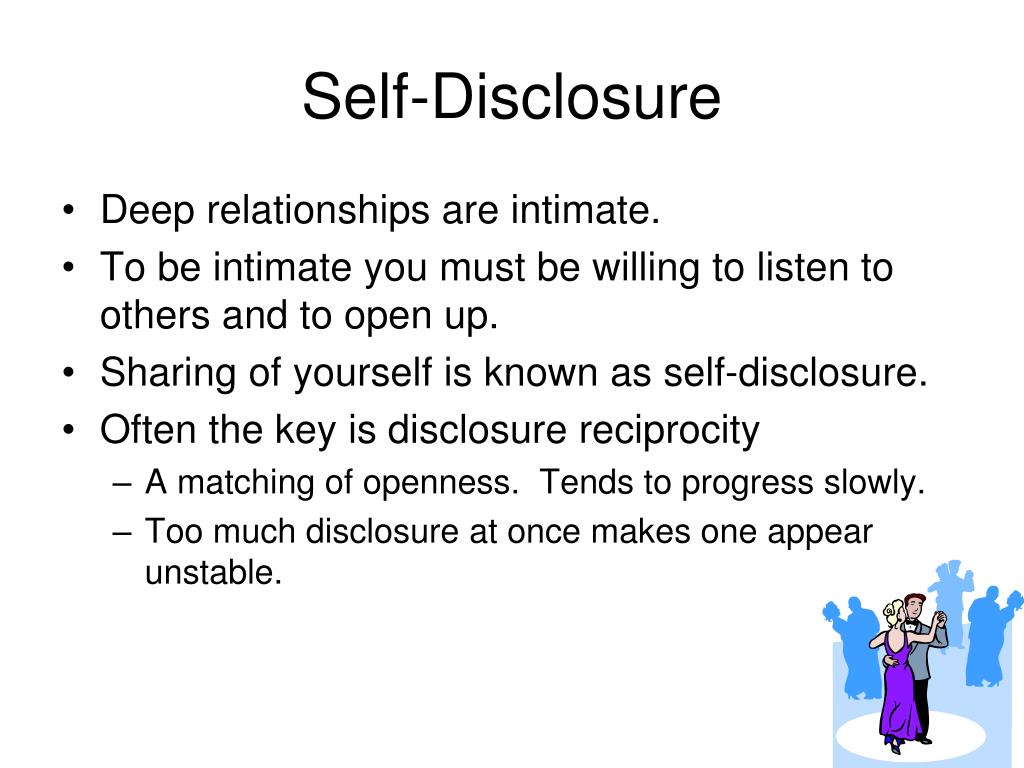 Self-Disclosure

• Deep relationships are intimate.
• To be intimate you must be willing to listen to others and to open up.
• Sharing of yourself is known as self-disclosure.
• Often the key is disclosure reciprocity
– A matching of openness.  Tends to progress slowly.
– Too much disclosure at once makes one appear unstable.